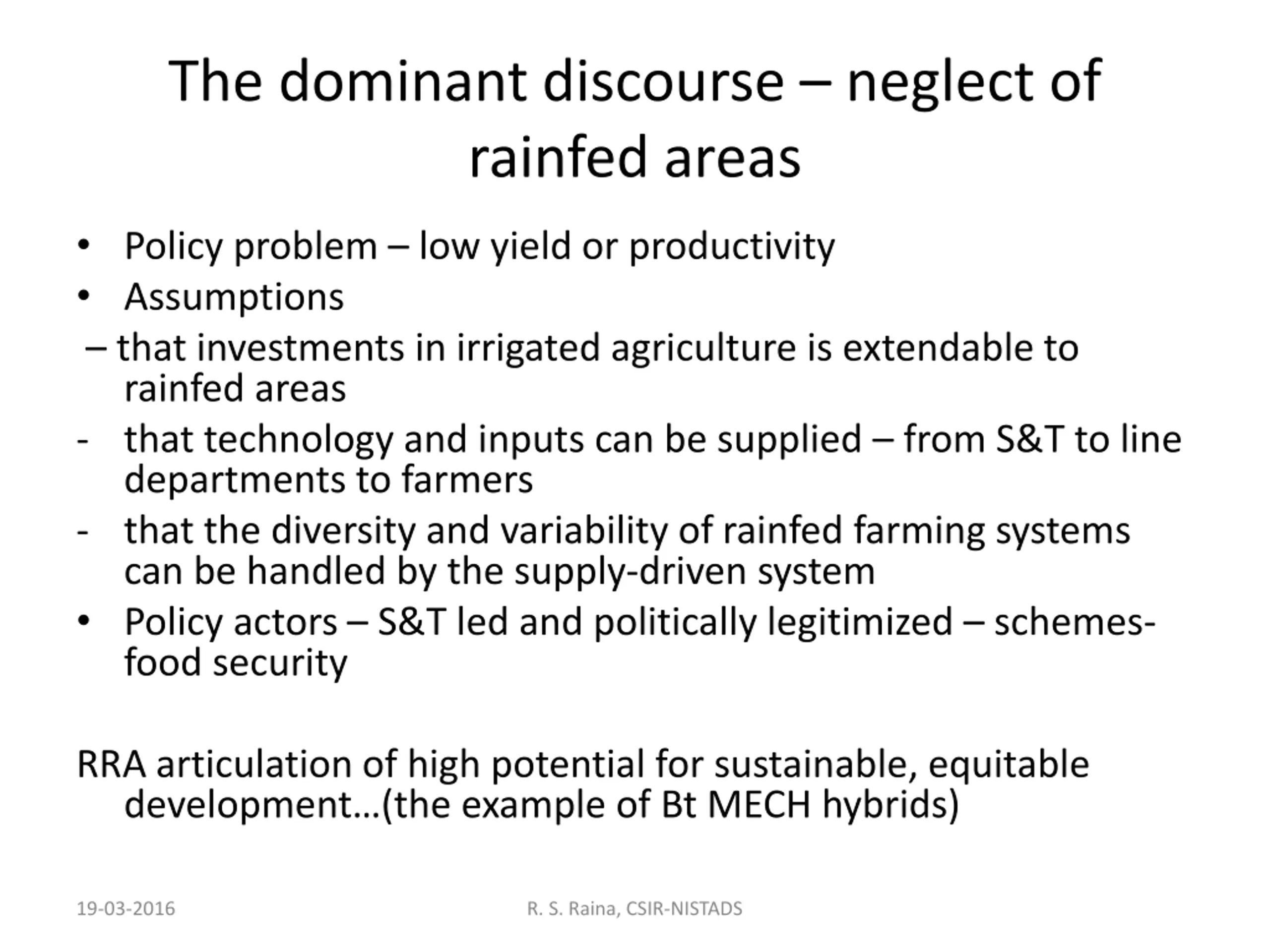 The dominant discourse – neglect of rainfed areas

• Policy problem – low yield or productivity
• Assumptions
– that investments in irrigated agriculture is extendable to rainfed areas
- that technology and inputs can be supplied – from S&T to line departments to farmers
- that the diversity and variability of rainfed farming systems can be handled by the supply-driven system
• Policy actors – S&T led and politically legitimized – schemes-food security

RRA articulation of high potential for sustainable, equitable development…(the example of Bt MECH hybrids)

19-03-2016

R. S. Raina, CSIR-NISTADS